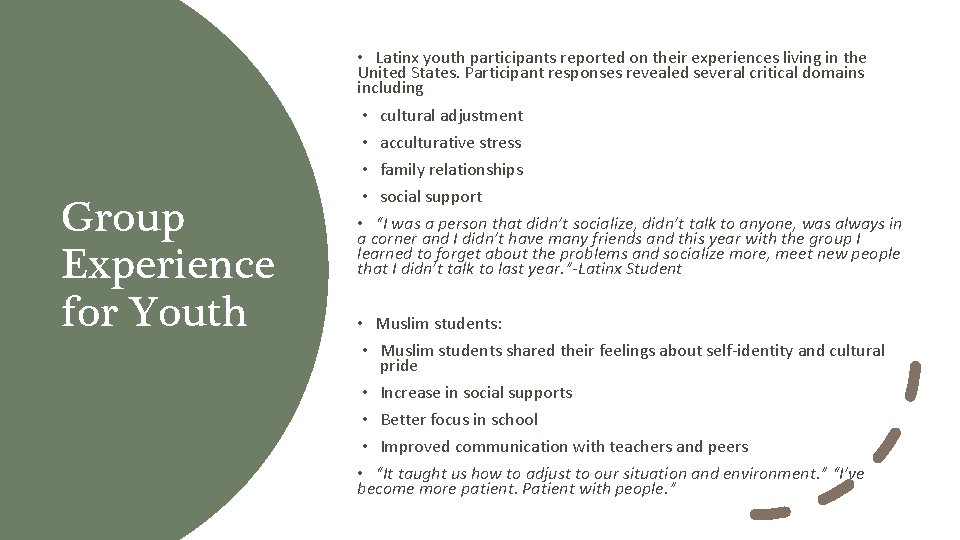 Group Experience for Youth

• Latinx youth participants reported on their experiences living in the United States. Participant responses revealed several critical domains including

• cultural adjustment

• acculturative stress

• family relationships

• social support

• "I was a person that didn't socialize, didn't talk to anyone, was always in a corner and I didn't have many friends and this year with the group I learned to forget about the problems and socialize more, meet new people that I didn't talk to last year."-Latinx Student

• Muslim students:

• Muslim students shared their feelings about self-identity and cultural pride

• Increase in social supports

• Better focus in school

• Improved communication with teachers and peers

• "It taught us how to adjust to our situation and environment." "I've become more patient. Patient with people."